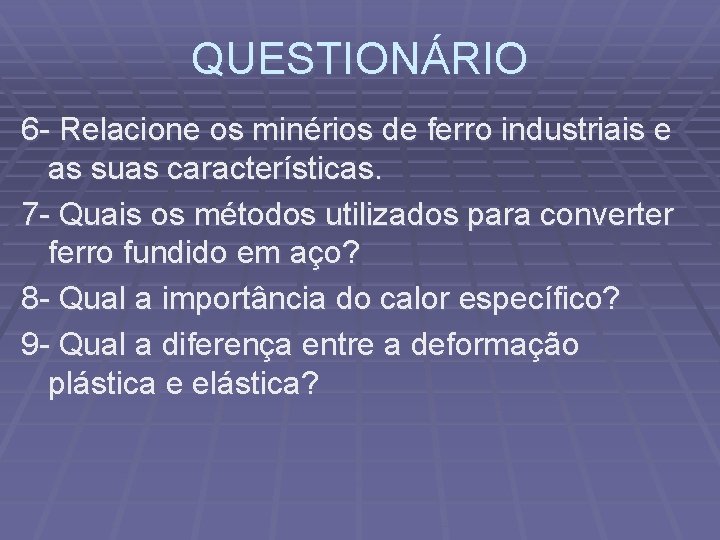 QUESTIONÁRIO

6- Relacione os minérios de ferro industriais e as suas características.

7- Quais os métodos utilizados para converter ferro fundido em aço?

8- Qual a importância do calor específico?

9- Qual a diferença entre a deformação plástica e elástica?